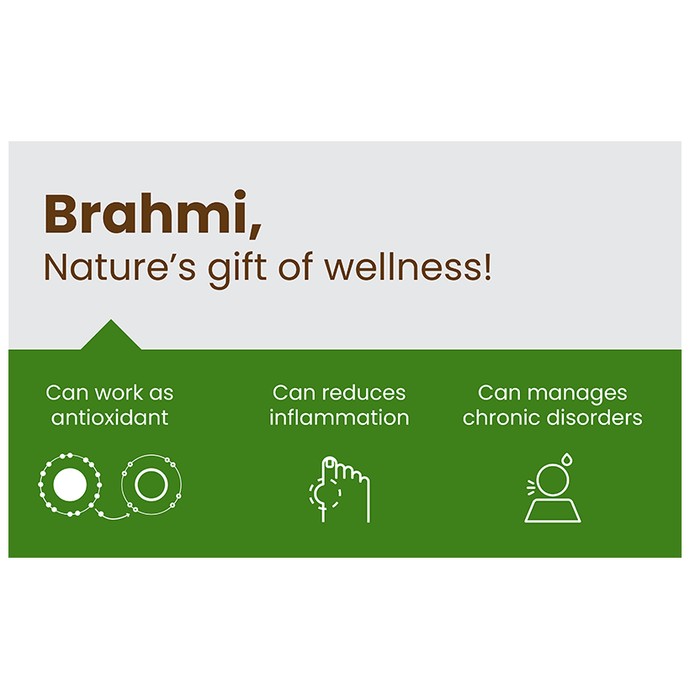 Brahmi,
Nature's gift of wellness!

Can work as antioxidant

Can reduces inflammation

Can manages chronic disorders